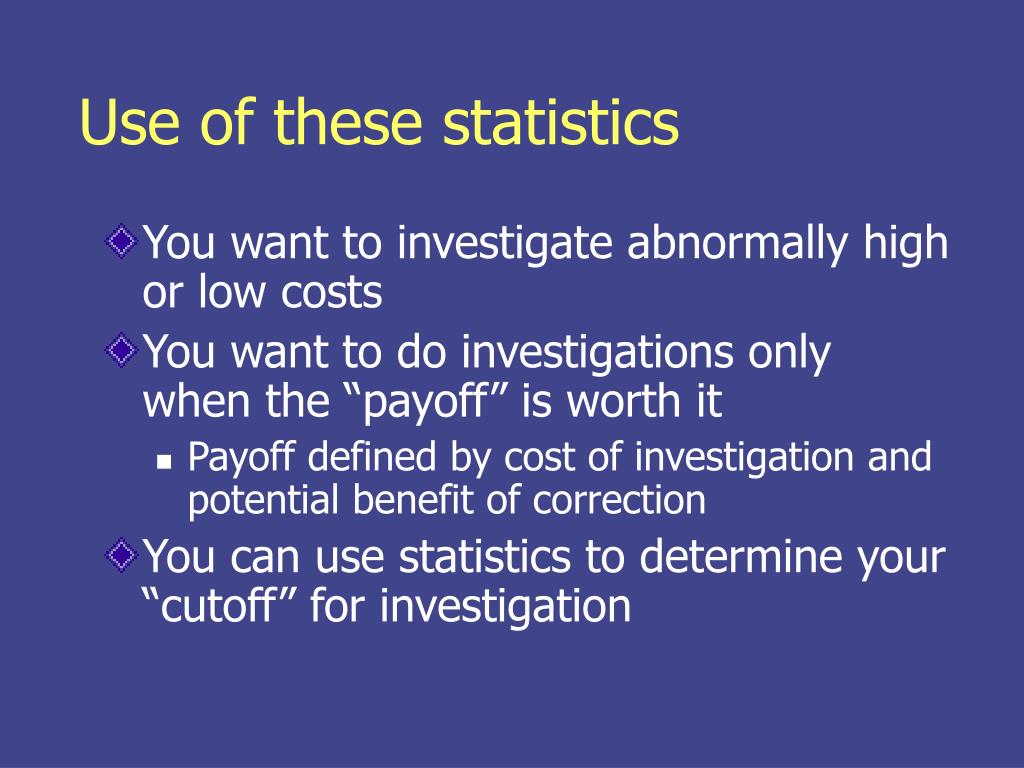 Use of these statistics

You want to investigate abnormally high or low costs

You want to do investigations only when the “payoff” is worth it

Payoff defined by cost of investigation and potential benefit of correction

You can use statistics to determine your “cutoff” for investigation